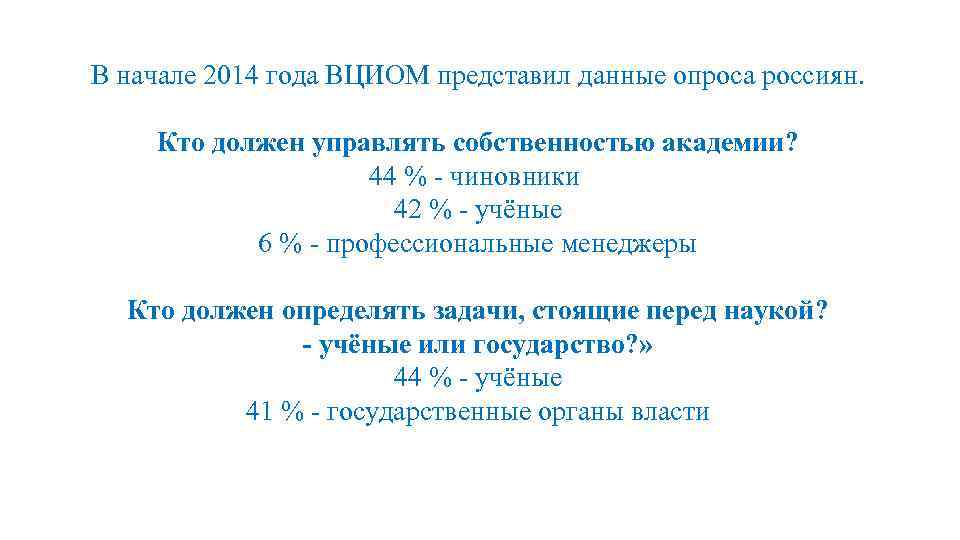 В начале 2014 года ВЦИОМ представил данные опроса россиян.

Кто должен управлять собственностью академии?
44 % - чиновники
42 % - учёные
6 % - профессиональные менеджеры

Кто должен определять задачи, стоящие перед наукой?
- учёные или государство?»
44 % - учёные
41 % - государственные органы власти